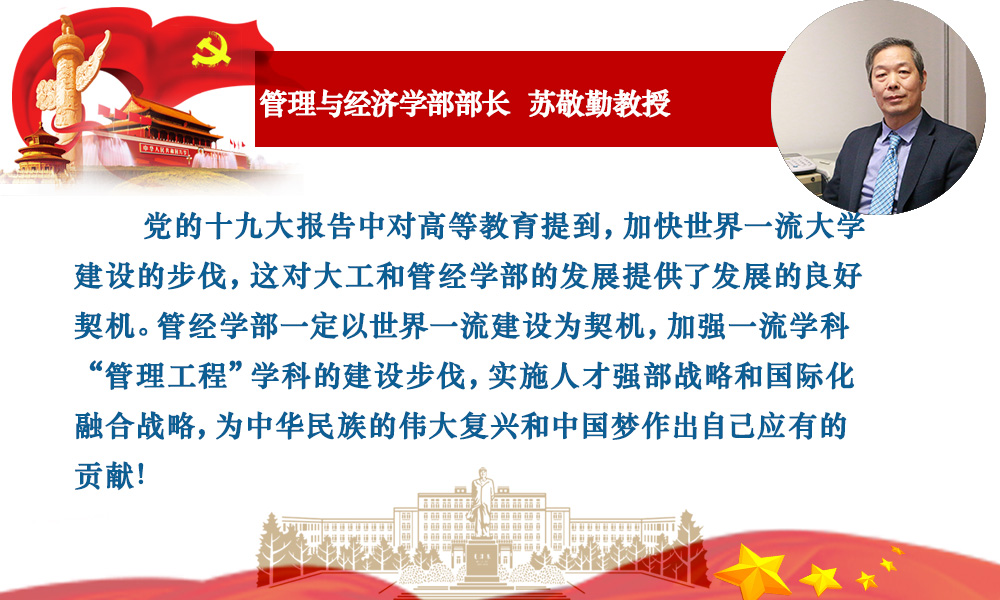 管理与经济学部部长 苏敬勤教授

党的十九大报告中对高等教育提到，加快世界一流大学建设的步伐，这对大工和管经学部的发展提供了发展的良好契机。管经学部一定以世界一流建设为契机，加强一流学科“管理工程”学科的建设步伐，实施人才强部战略和国际化融合战略，为中华民族的伟大复兴和中国梦作出自己应有的贡献！